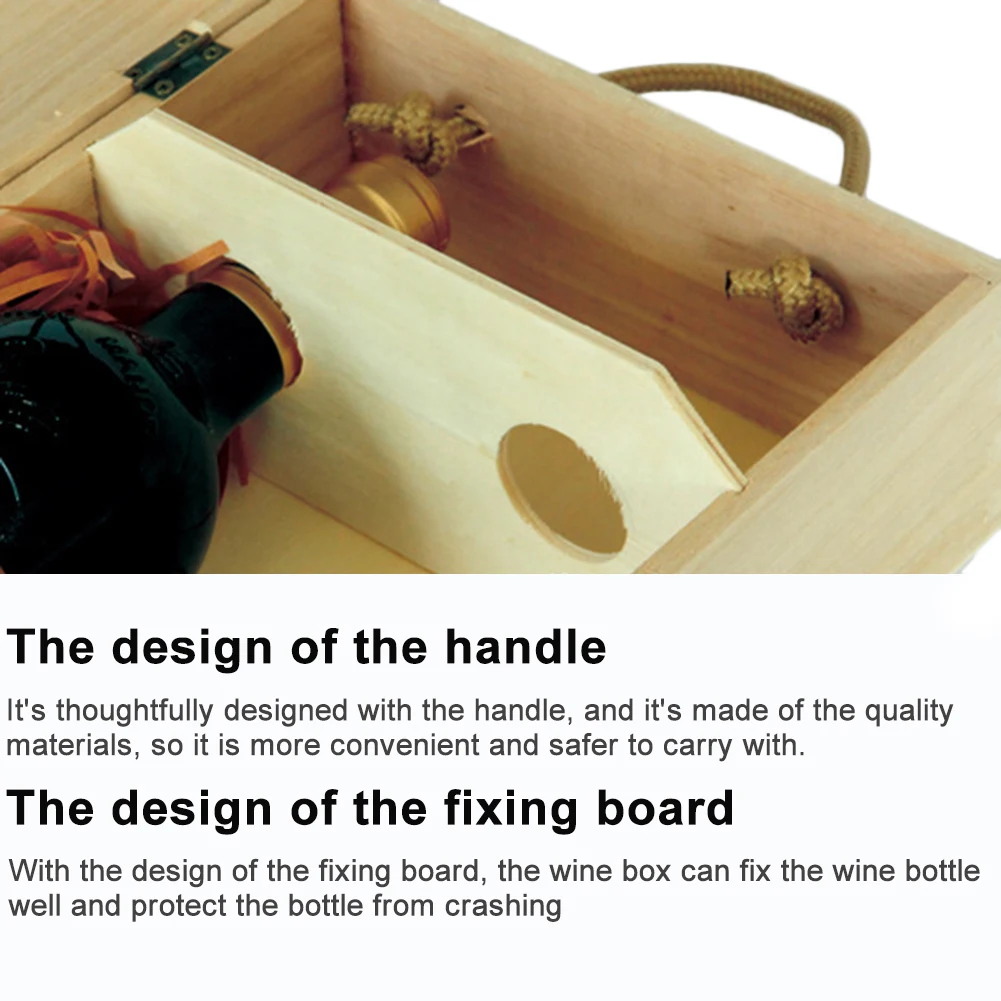 The design of the handle

It's thoughtfully designed with the handle, and it's made of the quality materials, so it is more convenient and safer to carry with.

The design of the fixing board

With the design of the fixing board, the wine box can fix the wine bottle well and protect the bottle from crashing